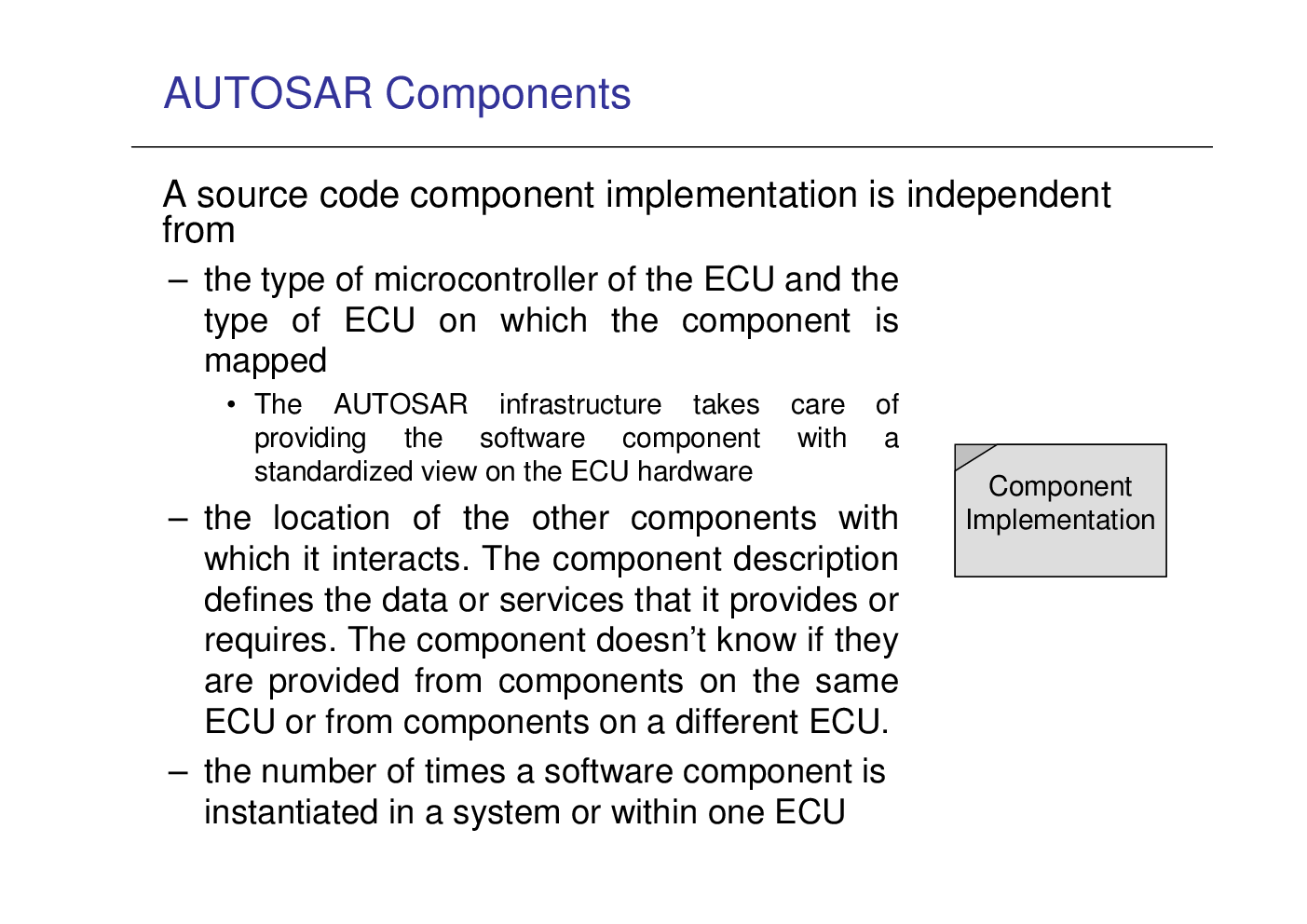 AUTOSAR Components

A source code component implementation is independent from

– the type of microcontroller of the ECU and the type of ECU on which the component is mapped

• The AUTOSAR infrastructure takes care of providing the software component with a standardized view on the ECU hardware

– the location of the other components with which it interacts. The component description defines the data or services that it provides or requires. The component doesn't know if they are provided from components on the same ECU or from components on a different ECU.

– the number of times a software component is instantiated in a system or within one ECU

Component Implementation